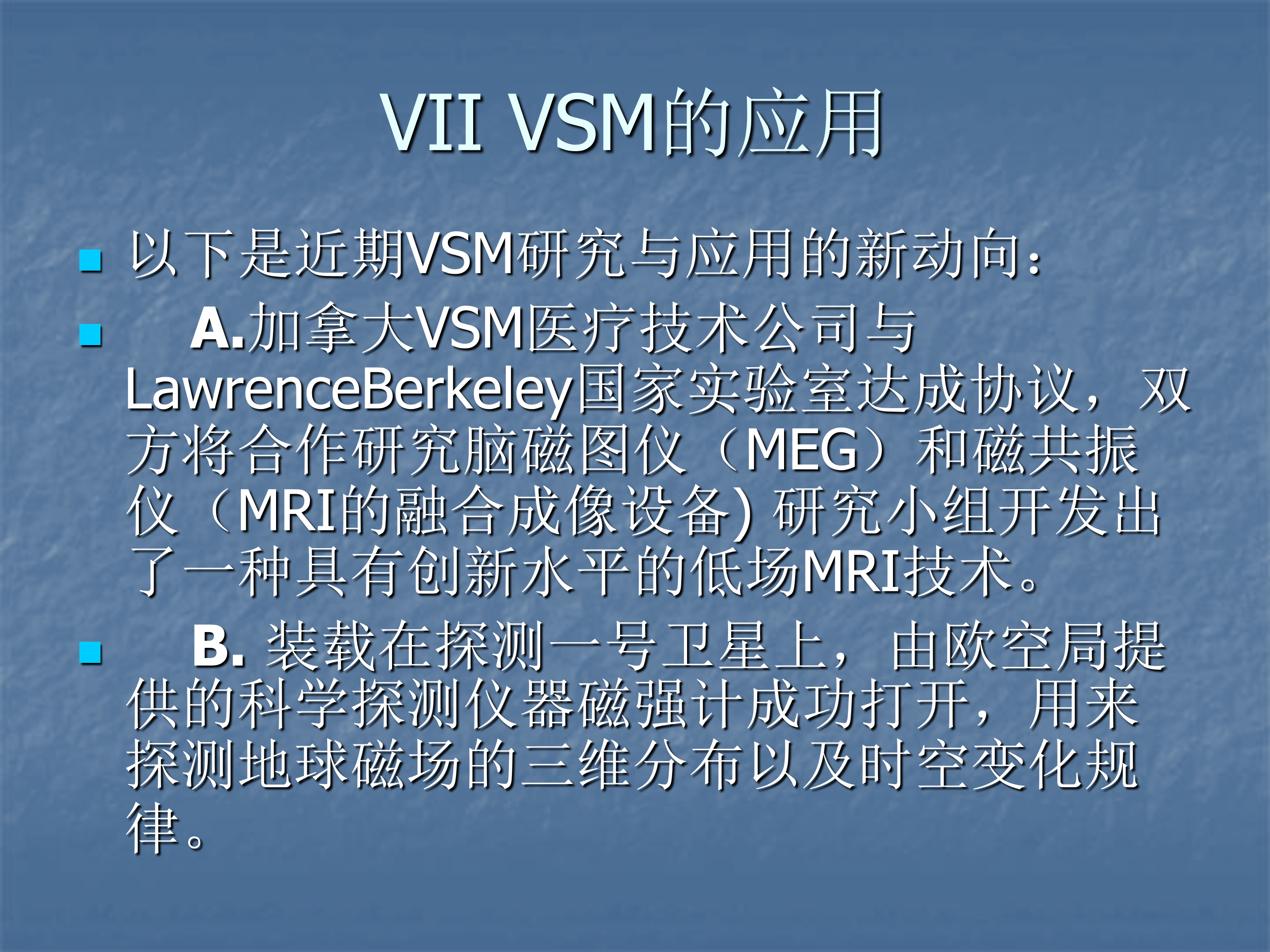 VII VSM的应用

以下是近期VSM研究与应用的新动向：

A.加拿大VSM医疗技术公司与LawrenceBerkeley国家实验室达成协议，双方将合作研究脑磁图仪（MEG）和磁共振仪（MRI的融合成像设备) 研究小组开发出了一种具有创新水平的低场MRI技术。

B. 装载在探测一号卫星上，由欧空局提供的科学探测仪器磁强计成功打开，用来探测地球磁场的三维分布以及时空变化规律。